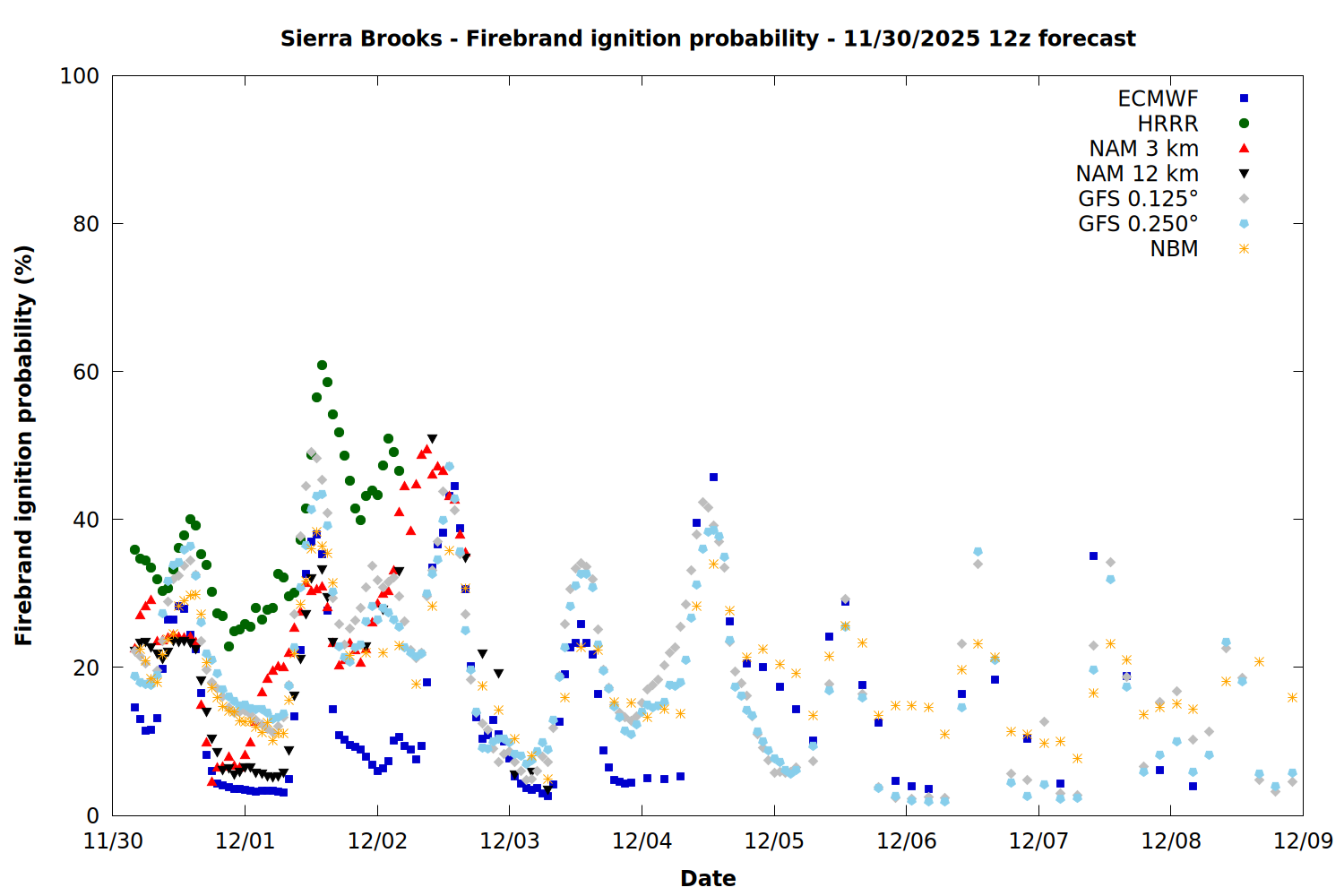 Sierra Brooks - Firebrand ignition probability - 11/30/2025 12z forecast

ECMWF
HRRR
NAM 3 km
NAM 12 km
GFS 0.125°
GFS 0.250°
NBM

Firebrand ignition probability (%)

100
80
60
40
20
0

11/30
12/01
12/02
12/03
12/04
12/05
12/06
12/07
12/08
12/09

Date